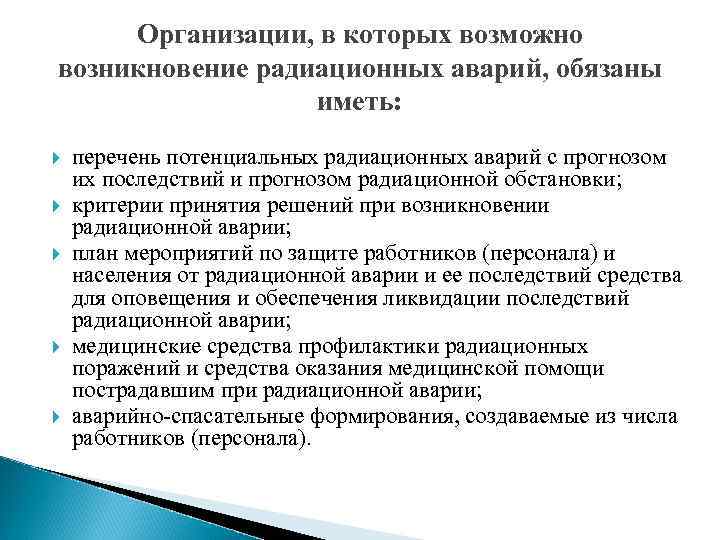 Организации, в которых возможно возникновение радиационных аварий, обязаны иметь:

перечень потенциальных радиационных аварий с прогнозом их последствий и прогнозом радиационной обстановки;

критерии принятия решений при возникновении радиационной аварии;

план мероприятий по защите работников (персонала) и населения от радиационной аварии и ее последствий средства для оповещения и обеспечения ликвидации последствий радиационной аварии;

медицинские средства профилактики радиационных поражений и средства оказания медицинской помощи пострадавшим при радиационной аварии;

аварийно-спасательные формирования, создаваемые из числа работников (персонала).